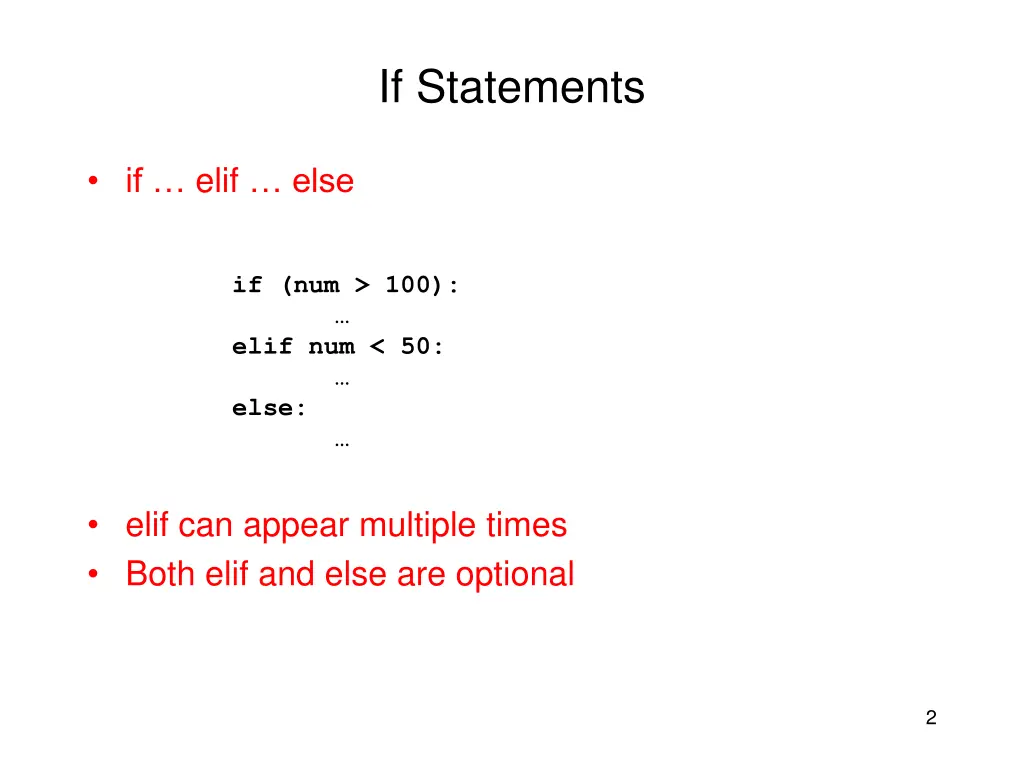 If Statements

• if … elif … else

if (num > 100):
    …
elif num < 50:
    …
else:
    …

• elif can appear multiple times
• Both elif and else are optional

2